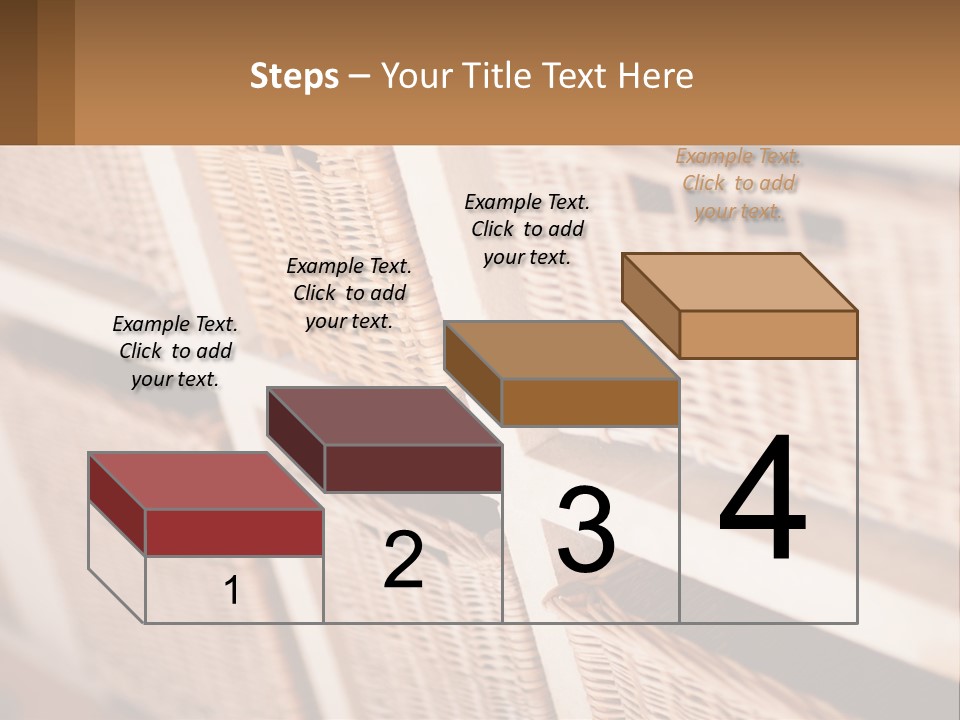 Steps – Your Title Text Here

Example Text. Click to add your text.

Example Text. Click to add your text.

Example Text. Click to add your text.

Example Text. Click to add your text.

1

2

3

4